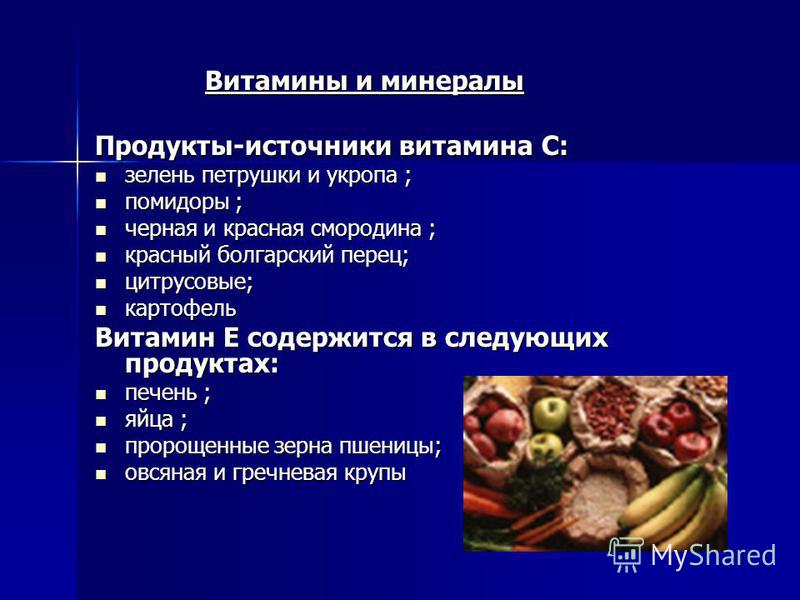 Витамины и минералы

Продукты-источники витамина С:
- зелень петрушки и укропа ;
- помидоры ;
- черная и красная смородина ;
- красный болгарский перец;
- цитрусовые;
- картофель

Витамин Е содержится в следующих продуктах:
- печень ;
- яйца ;
- пророщенные зерна пшеницы;
- овсяная и гречневая крупы

MyShared